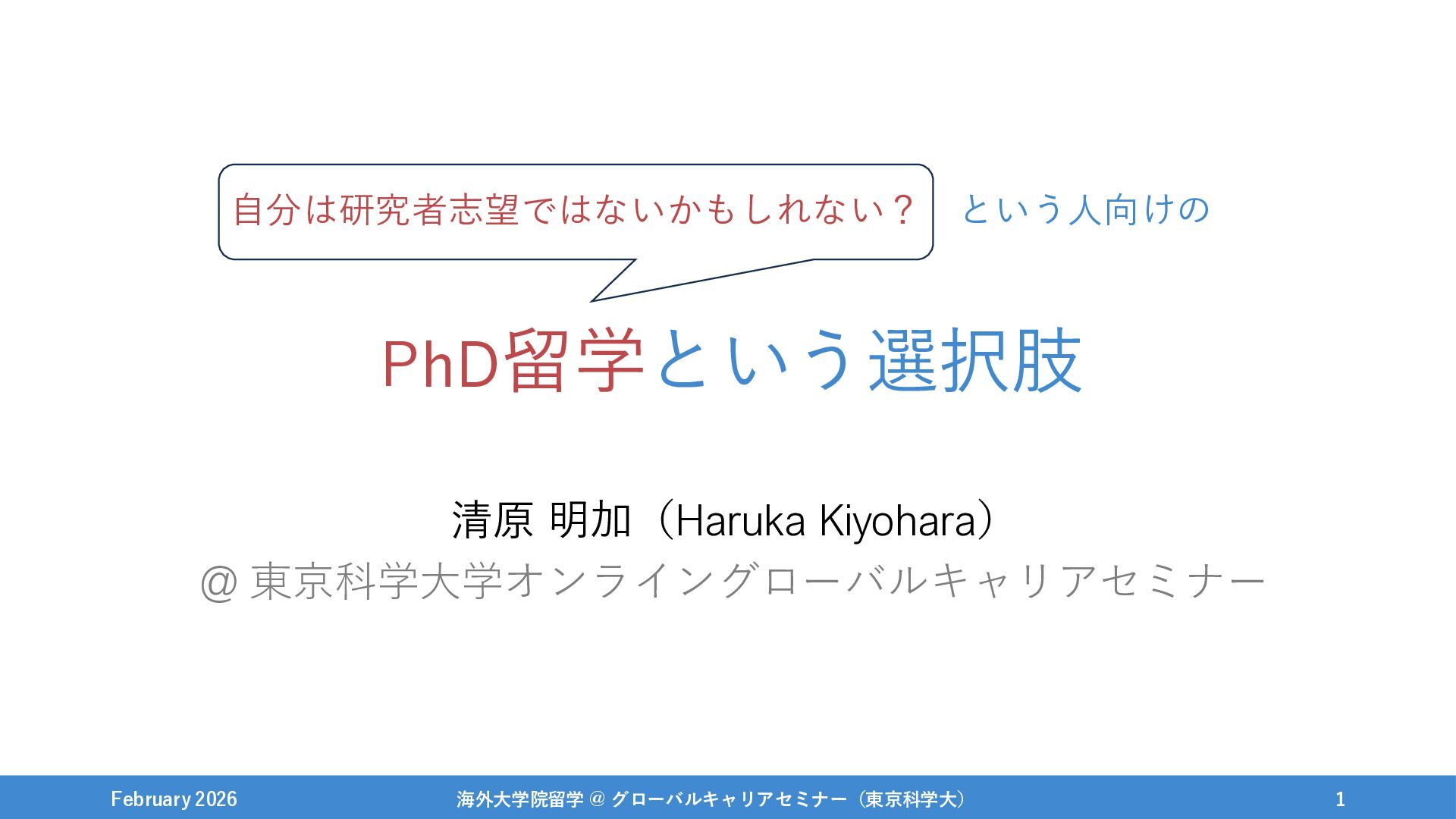 自分は研究者志望ではないかもしれない？ という人向けの

PhD留学という選択肢

清原 明加（Haruka Kiyohara）
@ 東京科学大学オンライングローバルキャリアセミナー

February 2026 海外大学院留学 @ グローバルキャリアセミナー（東京科学大） 1